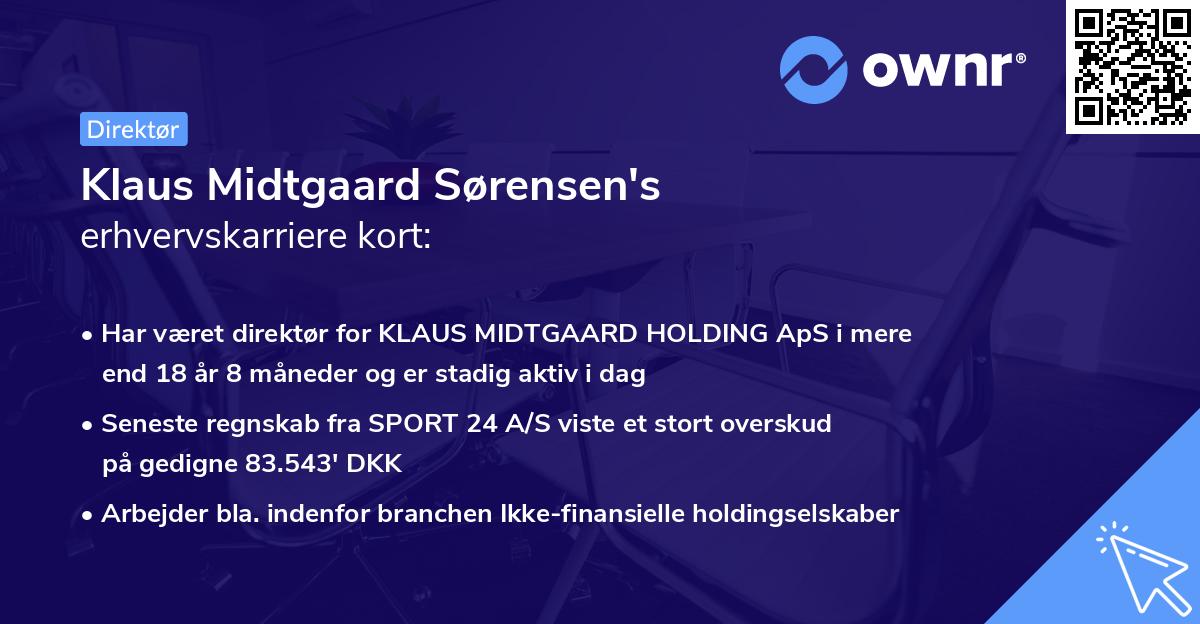 ownr®

Direktør

Klaus Midtgaard Sørensen's
erhvervskarriere kort:

• Har været direktør for KLAUS MIDTGAARD HOLDING ApS i mere end 18 år 8 måneder og er stadig aktiv i dag

• Seneste regnskab fra SPORT 24 A/S viste et stort overskud på gedigne 83.543' DKK

• Arbejder bla. indenfor branchen Ikke-finansielle holdingselskaber